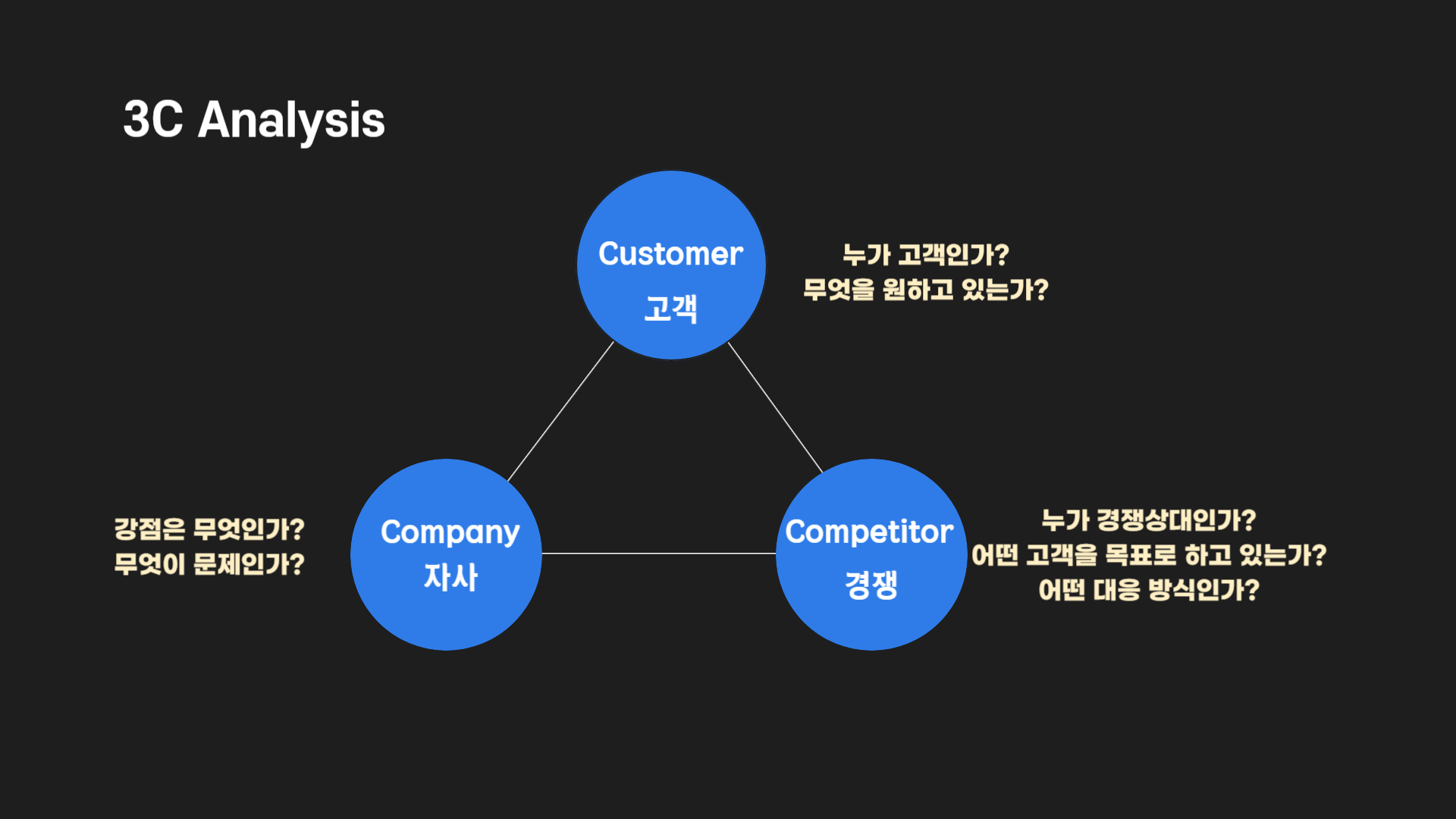 3C Analysis

Customer
고객

누가 고객인가?
무엇을 원하고 있는가?

강점은 무엇인가?
무엇이 문제인가?

Company
자사

Competitor
경쟁

누가 경쟁상대인가?
어떤 고객을 목표로 하고 있는가?
어떤 대응 방식인가?